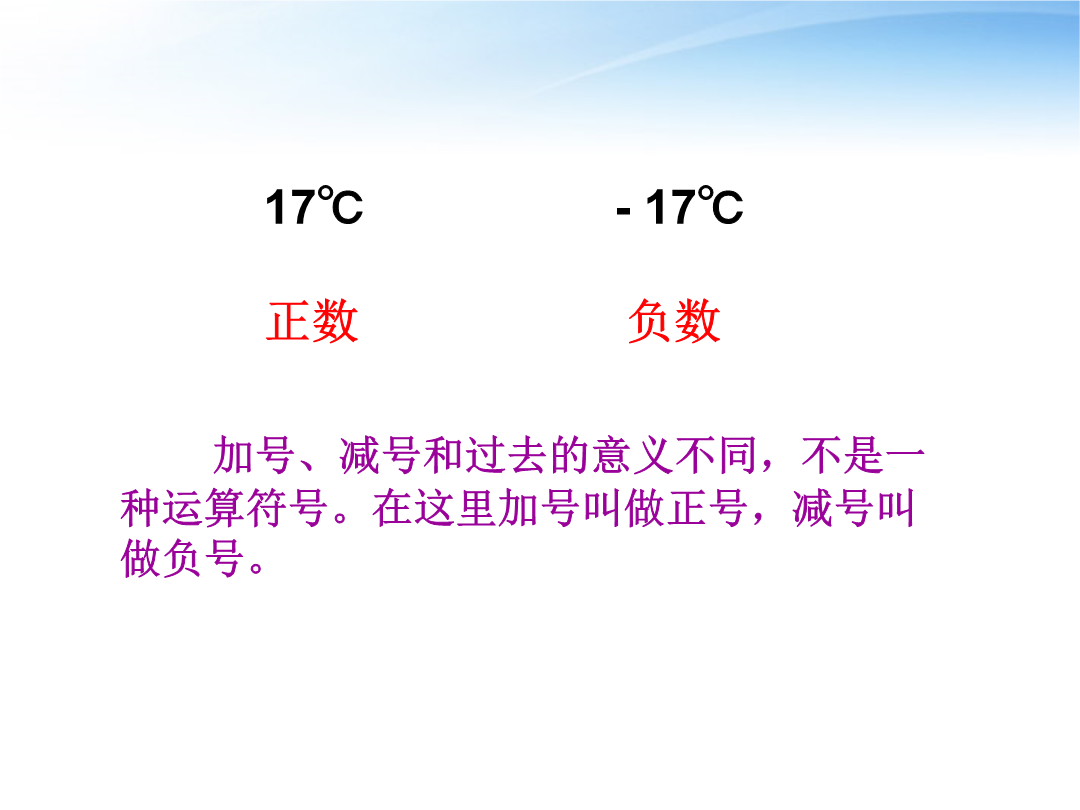 17℃　　　　- 17℃

正数　　　　负数

加号、减号和过去的意义不同，不是一种运算符号。在这里加号叫做正号，减号叫做负号。